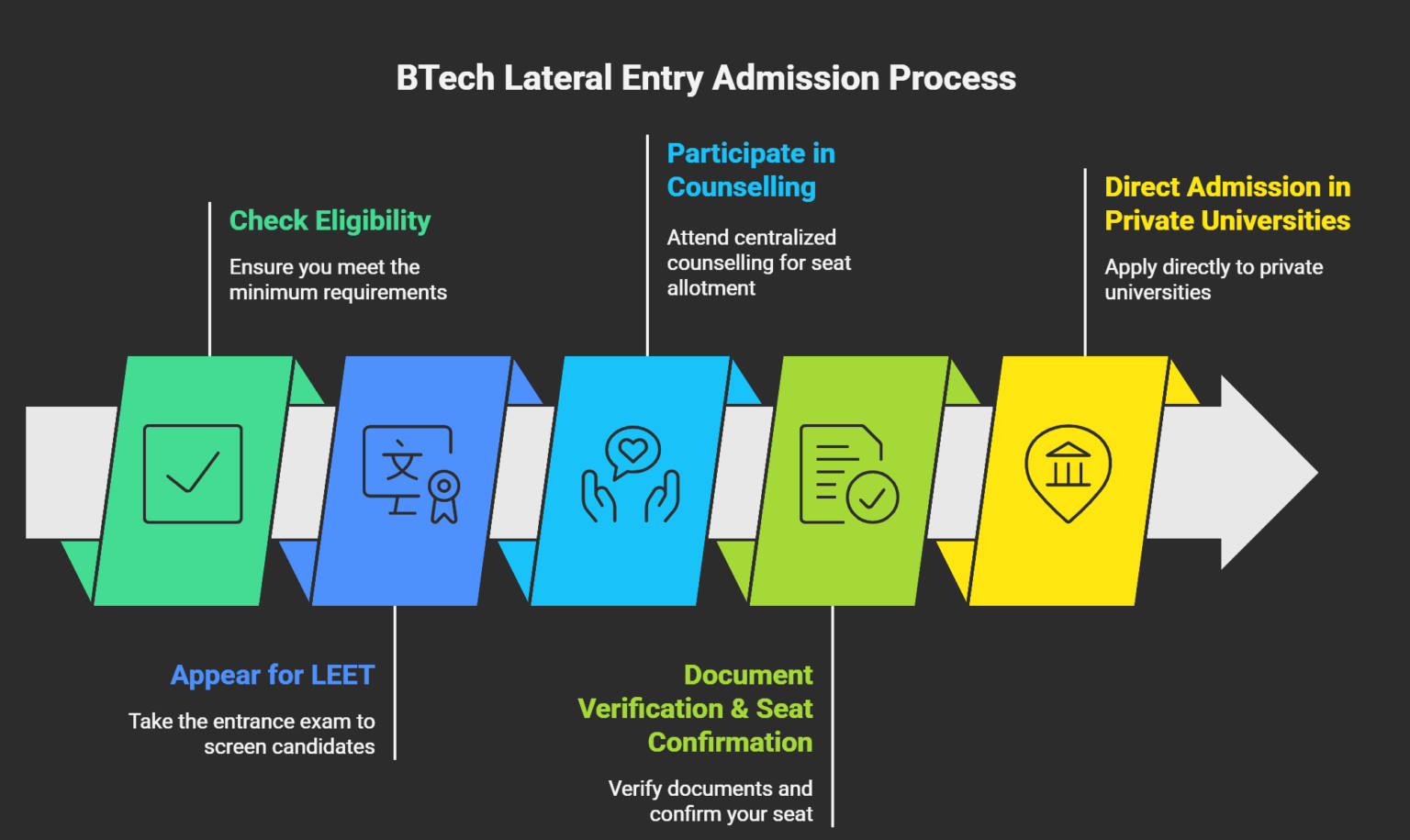 BTech Lateral Entry Admission Process

Check Eligibility

Ensure you meet the minimum requirements

Appear for LEET

Take the entrance exam to screen candidates

Participate in Counselling

Attend centralized counselling for seat allotment

Document Verification & Seat Confirmation

Verify documents and confirm your seat

Direct Admission in Private Universities

Apply directly to private universities

文